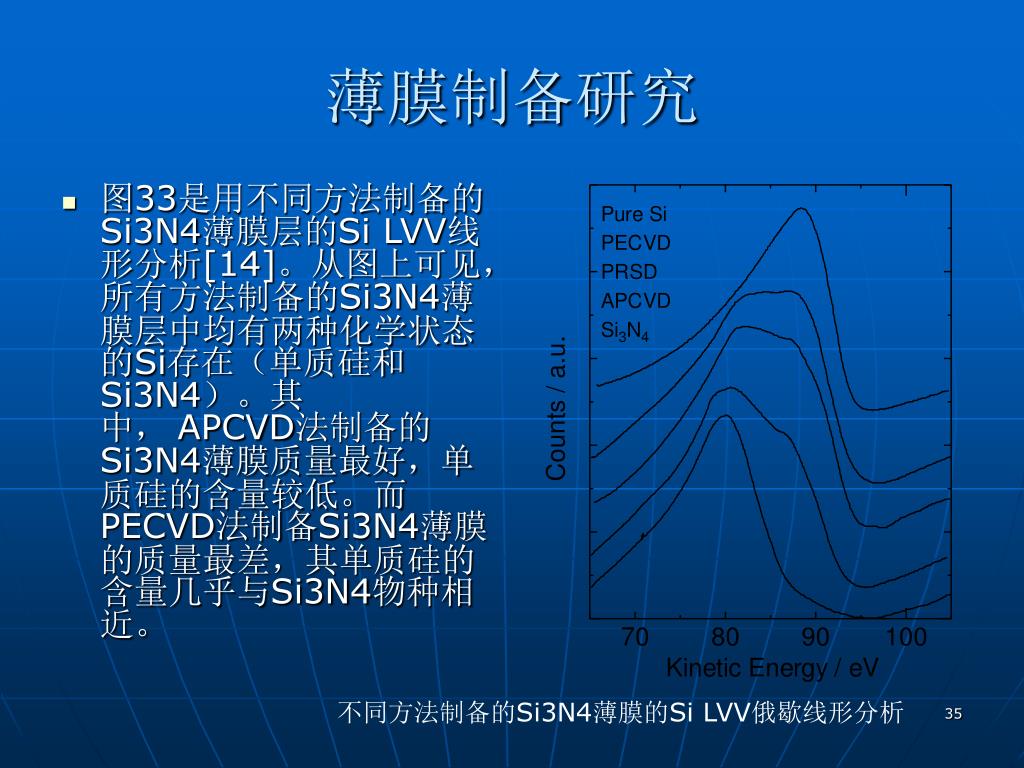 薄膜制备研究

图33是用不同方法制备的Si3N4薄膜层的Si LVV线形分析[14]。从图上可见，所有方法制备的Si3N4薄膜层中均有两种化学状态的Si存在（单质硅和Si3N4）。其中， APCVD法制备的Si3N4薄膜质量最好，单质硅的含量较低。而PECVD法制备Si3N4薄膜的质量最差，其单质硅的含量几乎与Si3N4物种相近。

Pure Si
PECVD
PRSD
APCVD
$Si_3N_4$
Counts / a.u.
70
80
90
100
Kinetic Energy / eV

不同方法制备的Si3N4薄膜的Si LVV俄歇线形分析

35